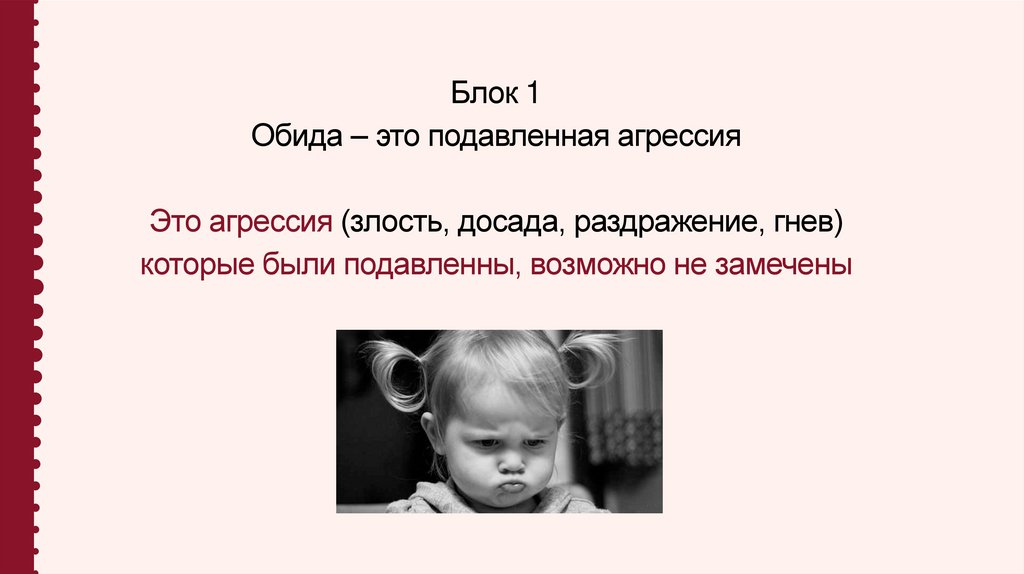 Блок 1
Обида – это подавленная агрессия

Это агрессия (злость, досада, раздражение, гнев) которые были подавленны, возможно не замечены